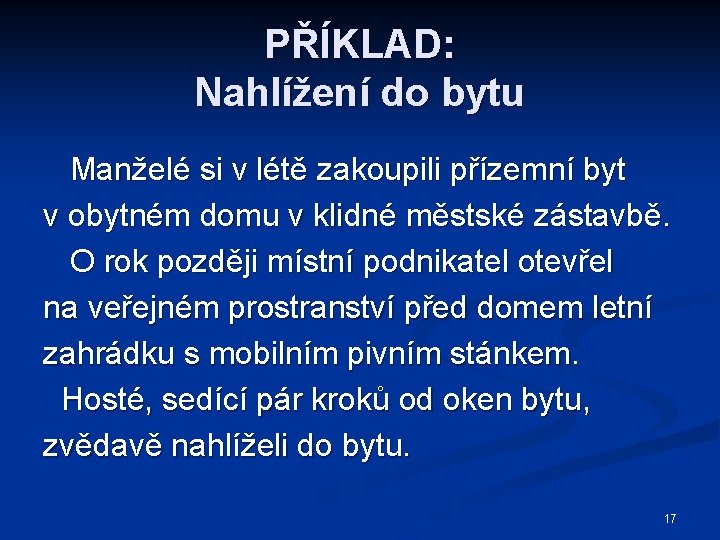 PŘÍKLAD:
Nahlížení do bytu

Manželé si v létě zakoupili přízemní byt v obytném domu v klidné městské zástavbě.

O rok později místní podnikatel otevřel na veřejném prostranství před domem letní zahrádku s mobilním pivním stánkem.

Hosté, sedící pár kroků od oken bytu, zvědavě nahlíželi do bytu.

17